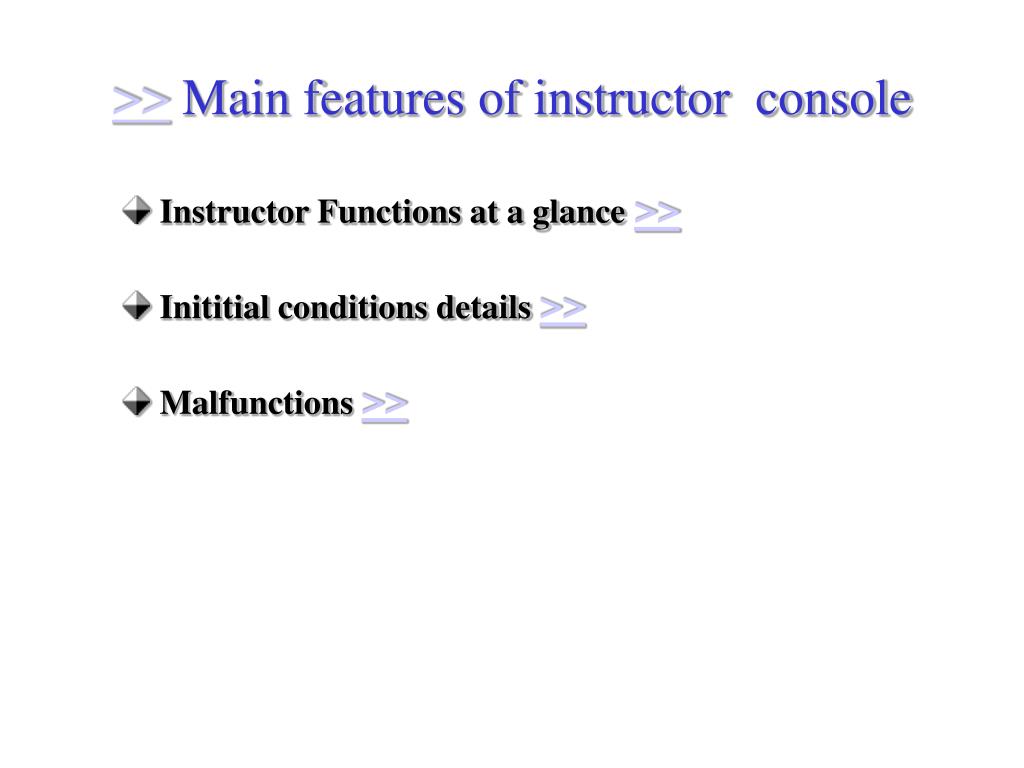 >> Main features of instructor console

Instructor Functions at a glance >>

Inititial conditions details >>

Malfunctions >>